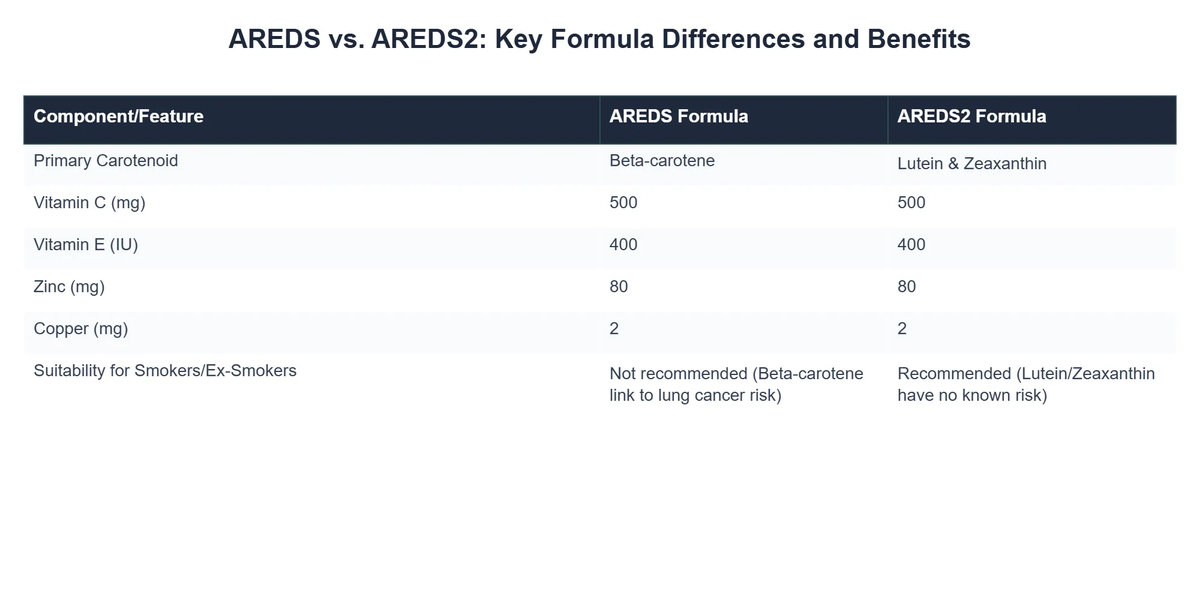 AREDS vs. AREDS2: Key Formula Differences and Benefits

| Component/Feature | AREDS Formula | AREDS2 Formula |
|---|---|---|
| Primary Carotenoid | Beta-carotene | Lutein & Zeaxanthin |
| Vitamin C (mg) | 500 | 500 |
| Vitamin E (IU) | 400 | 400 |
| Zinc (mg) | 80 | 80 |
| Copper (mg) | 2 | 2 |
| Suitability for Smokers/Ex-Smokers | Not recommended (Beta-carotene link to lung cancer risk) | Recommended (Lutein/Zeaxanthin have no known risk) |